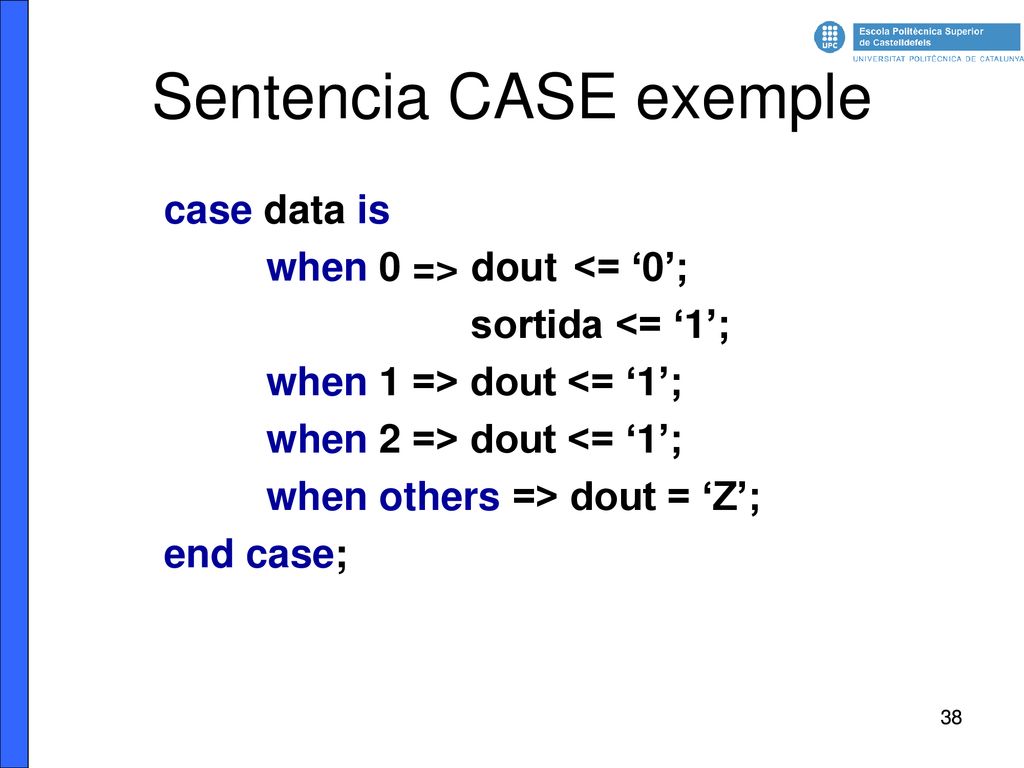 UPC Escola Politècnica Superior de Castelldefels
UNIVERSITAT POLITÈCNICA DE CATALUNYA

Sentencia CASE exemple

case data is
when 0 => dout <= ‘0’;
sortida <= ‘1’;
when 1 => dout <= ‘1’;
when 2 => dout <= ‘1’;
when others => dout = ‘Z’;
end case;

38